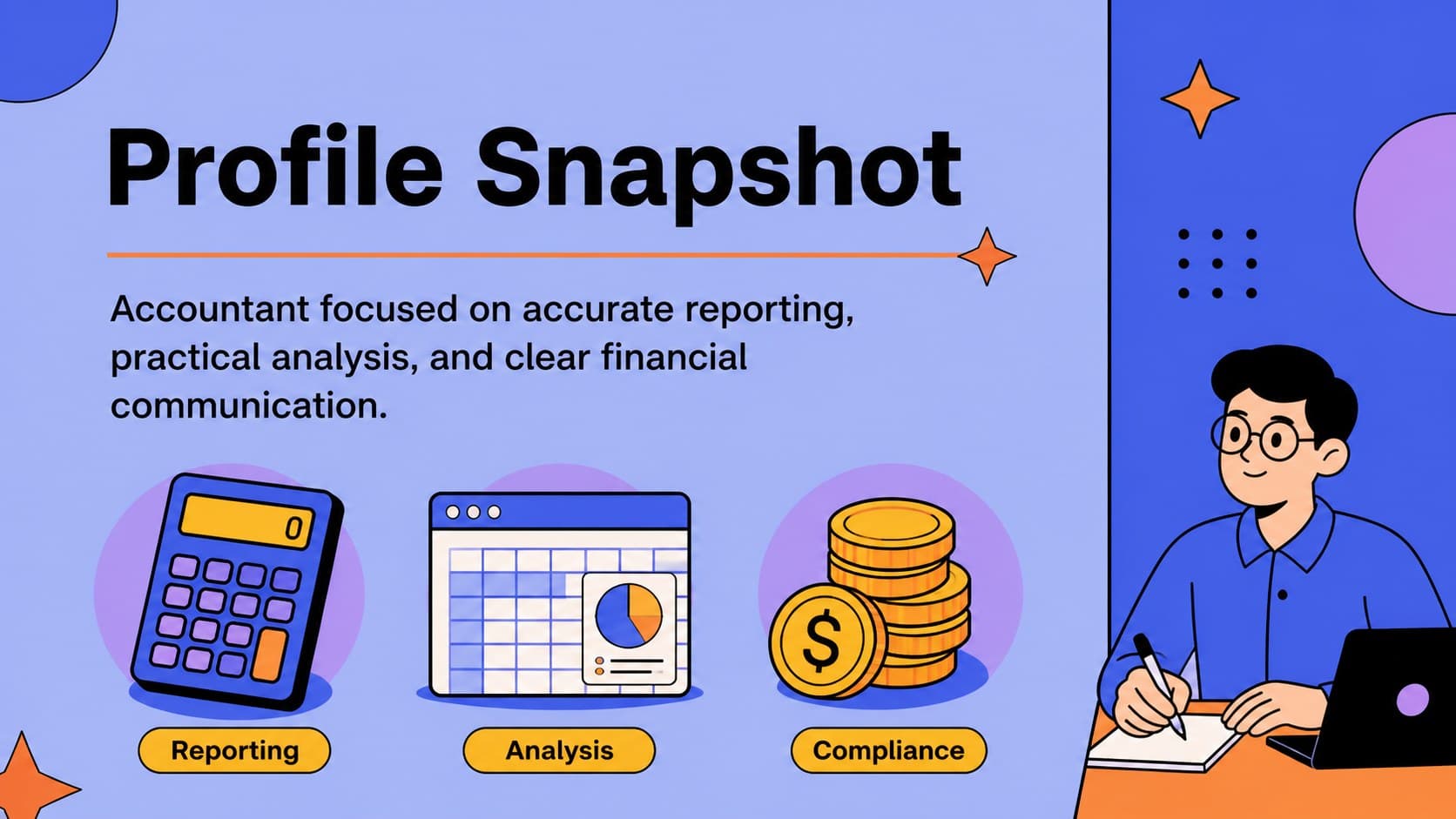 Profile Snapshot

Accountant focused on accurate reporting, practical analysis, and clear financial communication.

0

$

Reporting

Analysis

Compliance